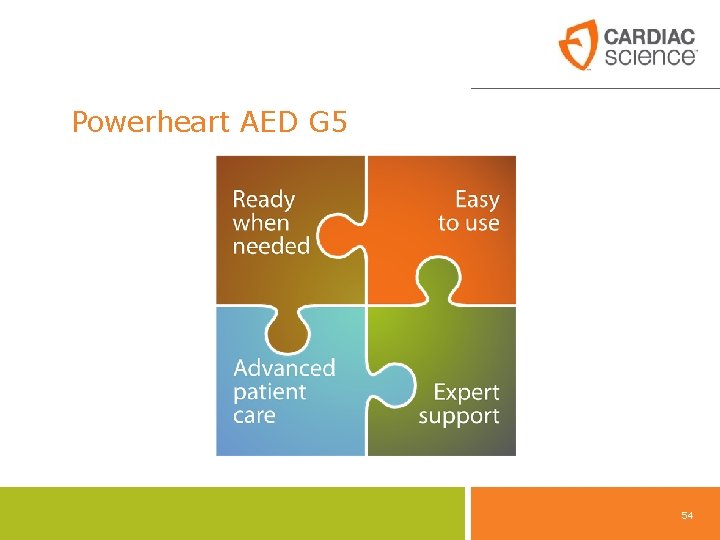 CARDIAC science

Powerheart AED G5

Ready when needed

Easy to use

Advanced patient care

Expert support

54